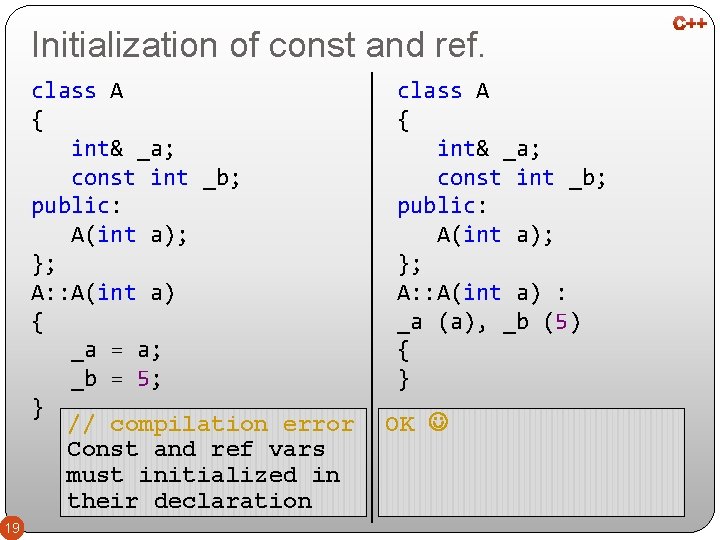 C++

Initialization of const and ref.

class A
{
   int& _a;
   const int _b;
public:
   A(int a);
};
A::A(int a)
{
   _a = a;
   _b = 5;
}

// compilation error
Const and ref vars must initialized in their declaration

class A
{
   int& _a;
   const int _b;
public:
   A(int a);
};
A::A(int a) :
_a (a), _b (5)
{
}

OK ☺

19